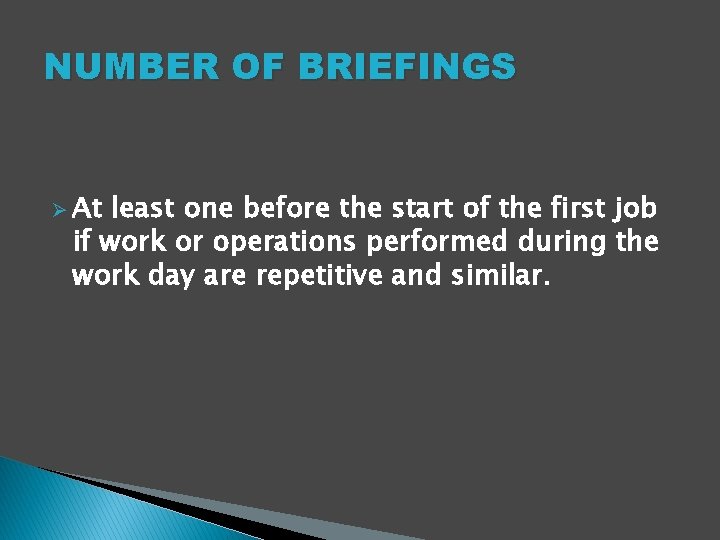 NUMBER OF BRIEFINGS

➢ At least one before the start of the first job if work or operations performed during the work day are repetitive and similar.